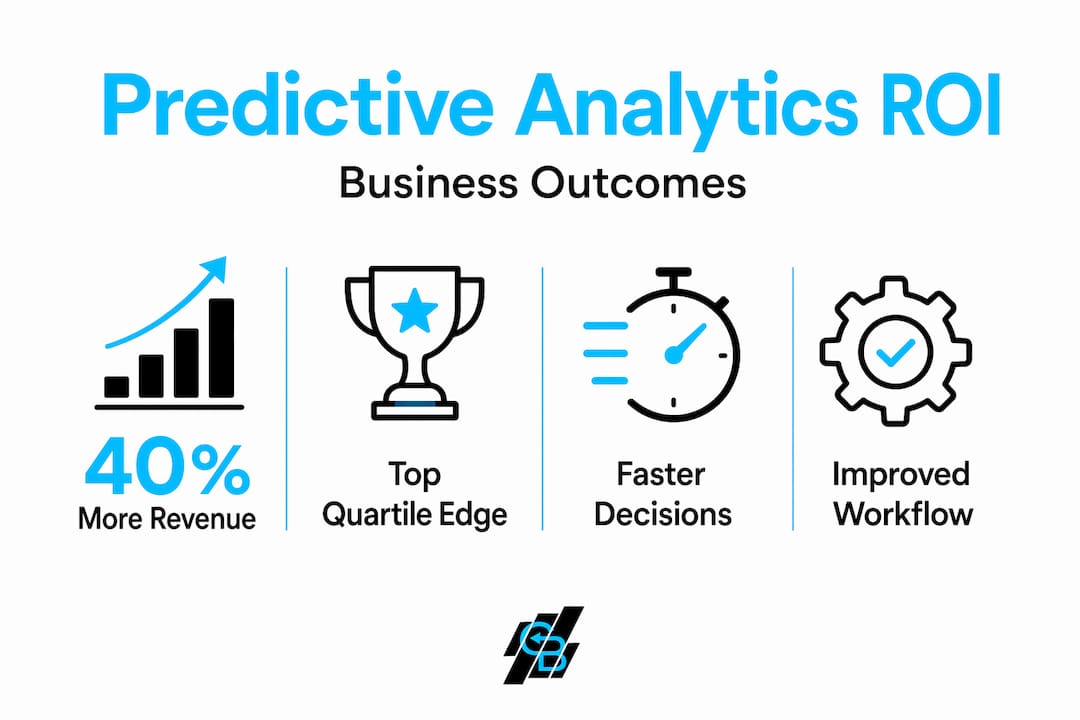 Predictive Analytics ROI

Business Outcomes

40%
More Revenue

Top
Quartile Edge

Faster
Decisions

Improved
Workflow